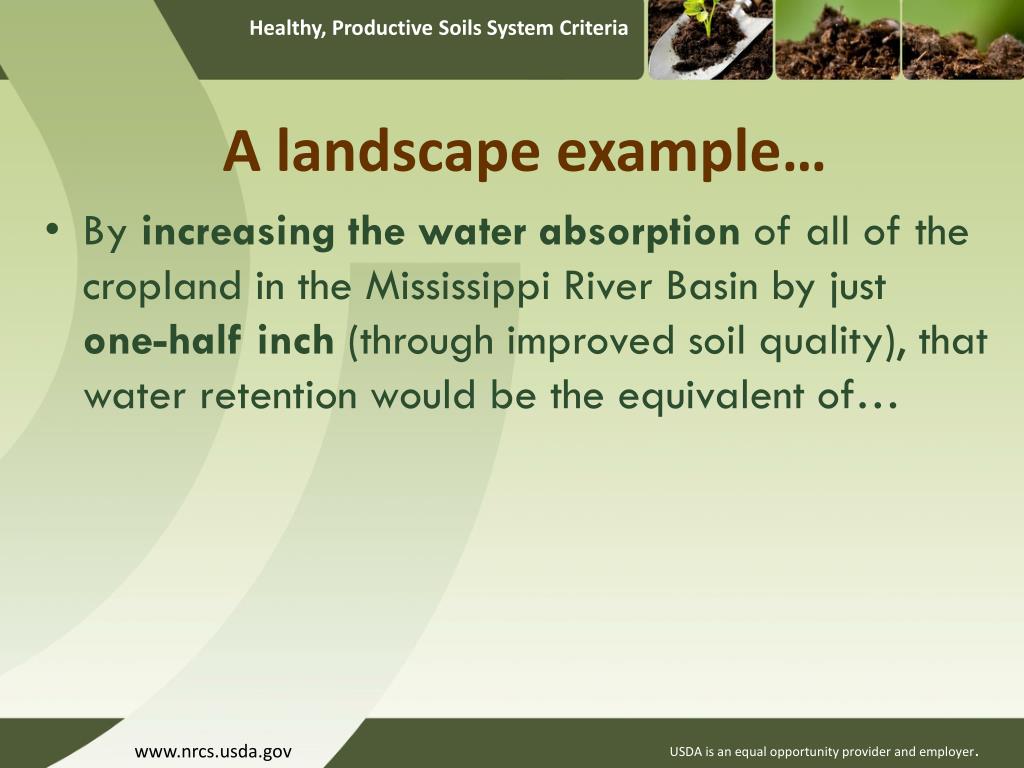 Healthy, Productive Soils System Criteria

A landscape example…

• By increasing the water absorption of all of the cropland in the Mississippi River Basin by just one-half inch (through improved soil quality), that water retention would be the equivalent of…

www.nrcs.usda.gov

USDA is an equal opportunity provider and employer.